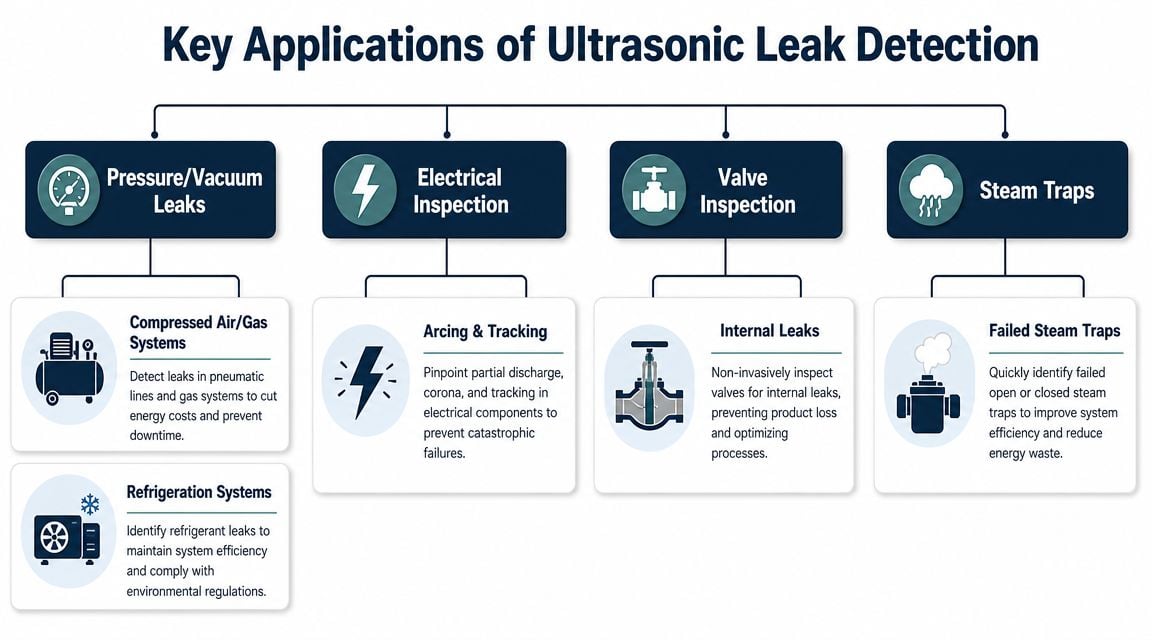 Key Applications of Ultrasonic Leak Detection

Pressure/Vacuum Leaks

Compressed Air/Gas Systems

Detect leaks in pneumatic lines and gas systems to cut energy costs and prevent downtime.

Refrigeration Systems

Identify refrigerant leaks to maintain system efficiency and comply with environmental regulations.

Electrical Inspection

Arcing & Tracking

Pinpoint partial discharge, corona, and tracking in electrical components to prevent catastrophic failures.

Valve Inspection

Internal Leaks

Non-invasively inspect valves for internal leaks, preventing product loss and optimizing processes.

Steam Traps

Failed Steam Traps

Quickly identify failed open or closed steam traps to improve system efficiency and reduce energy waste.